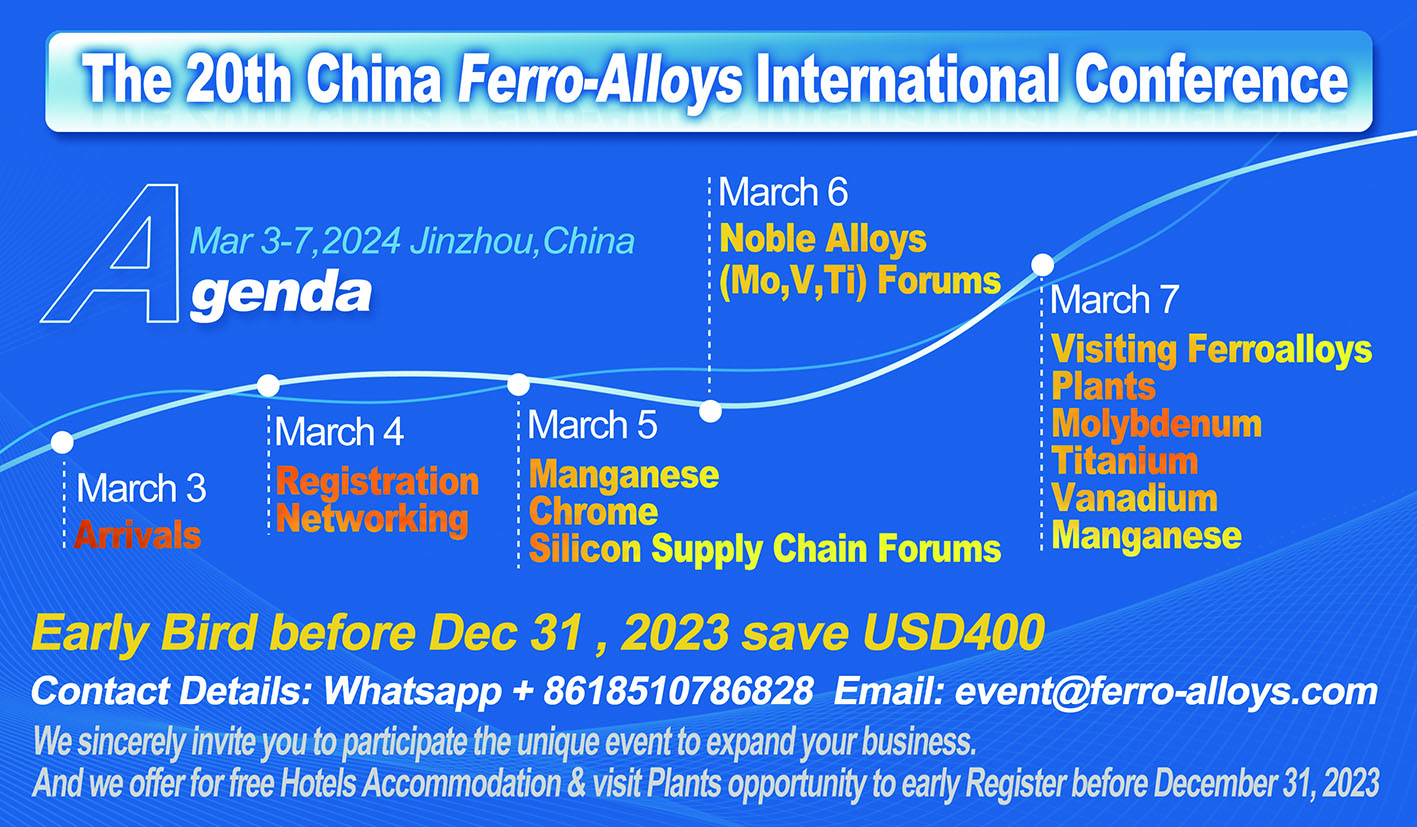 The 20th China Ferro-Alloys International Conference

Agenda
Mar 3-7,2024 Jinzhou,China

March 3
Arrivals

March 4
Registration
Networking

March 5
Manganese
Chrome
Silicon Supply Chain Forums

March 6
Noble Alloys
(Mo,V,Ti) Forums

March 7
Visiting Ferroalloys Plants
Molybdenum
Titanium
Vanadium
Manganese

Early Bird before Dec 31 , 2023 save USD400

Contact Details: Whatsapp + 8618510786828 Email: event@ferro-alloys.com

We sincerely invite you to participate the unique event to expand your business.
And we offer for free Hotels Accommodation & visit Plants opportunity to early Register before December 31, 2023